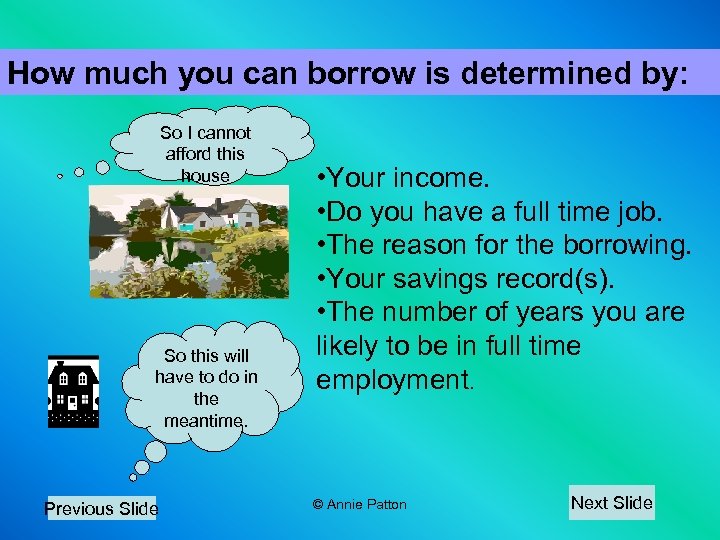 How much you can borrow is determined by:

So I cannot afford this house

•Your income.
•Do you have a full time job.
•The reason for the borrowing.
•Your savings record(s).
•The number of years you are likely to be in full time employment.

So this will have to do in the meantime.

Previous Slide

© Annie Patton

Next Slide